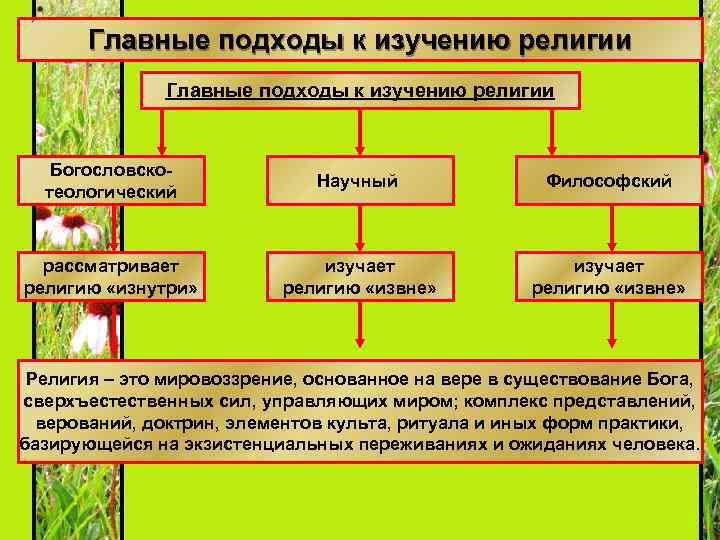 Главные подходы к изучению религии

Главные подходы к изучению религии

Богословско-теологический

Научный

Философский

рассматривает религию «изнутри»

изучает религию «извне»

изучает религию «извне»

Религия – это мировоззрение, основанное на вере в существование Бога, сверхъестественных сил, управляющих миром; комплекс представлений, верований, доктрин, элементов культа, ритуала и иных форм практики, базирующейся на экзистенциальных переживаниях и ожиданиях человека.